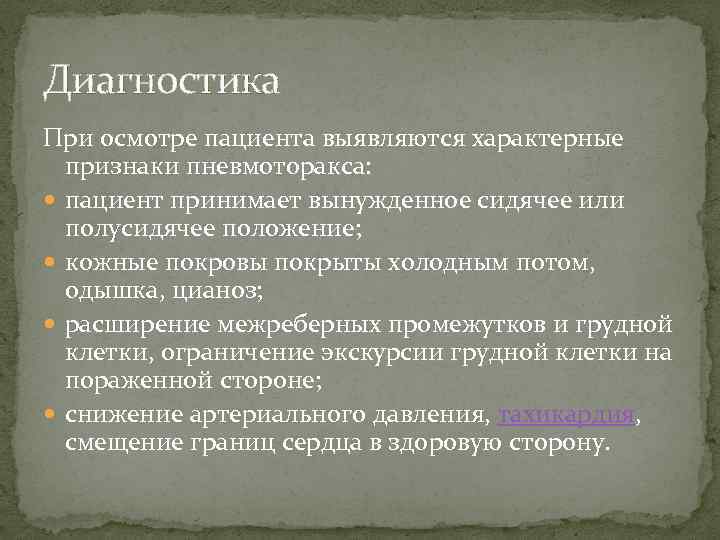 Диагностика

При осмотре пациента выявляются характерные признаки пневмоторакса:

- пациент принимает вынужденное сидячее или полусидячее положение;
- кожные покровы покрыты холодным потом, одышка, цианоз;
- расширение межреберных промежутков и грудной клетки, ограничение экскурсии грудной клетки на пораженной стороне;
- снижение артериального давления, тахикардия, смещение границ сердца в здоровую сторону.